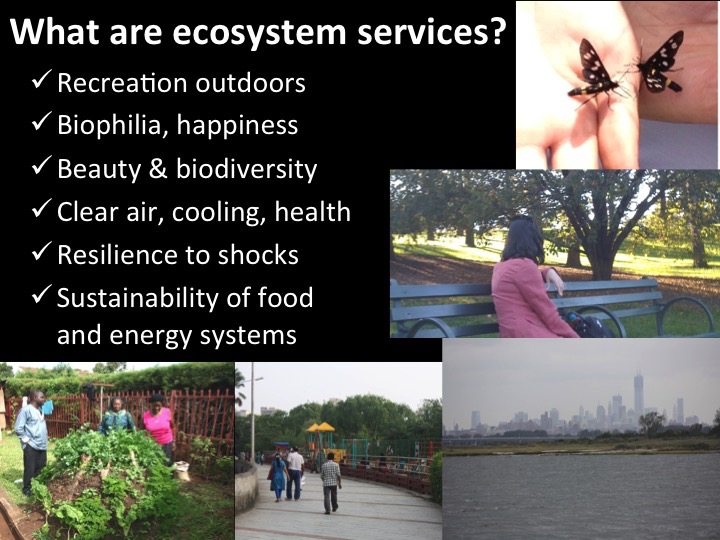 What are ecosystem services?

✓ Recreation outdoors
✓ Biophilia, happiness
✓ Beauty & biodiversity
✓ Clear air, cooling, health
✓ Resilience to shocks
✓ Sustainability of food and energy systems